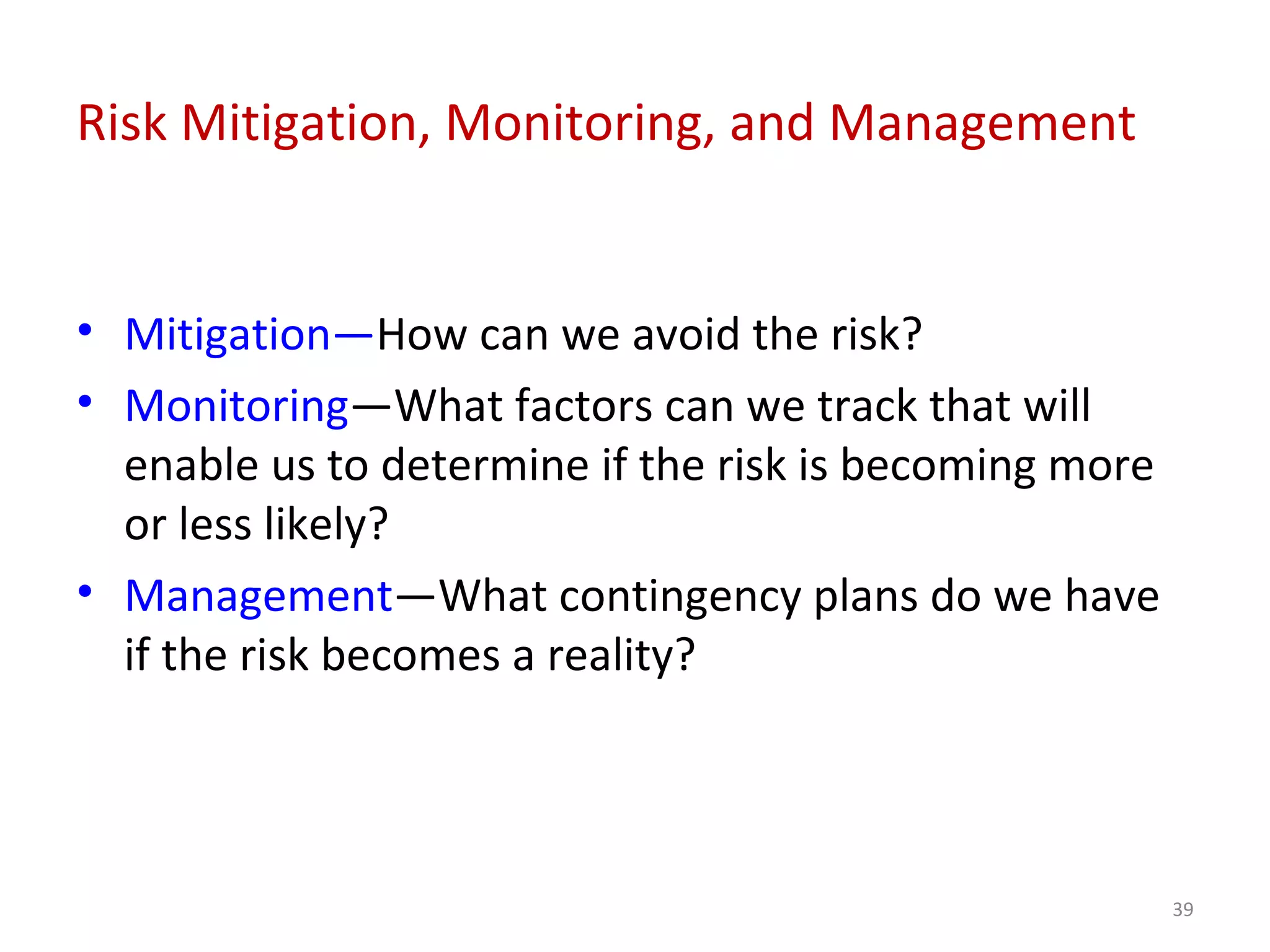 Risk Mitigation, Monitoring, and Management

• Mitigation—How can we avoid the risk?
• Monitoring—What factors can we track that will enable us to determine if the risk is becoming more or less likely?
• Management—What contingency plans do we have if the risk becomes a reality?

39